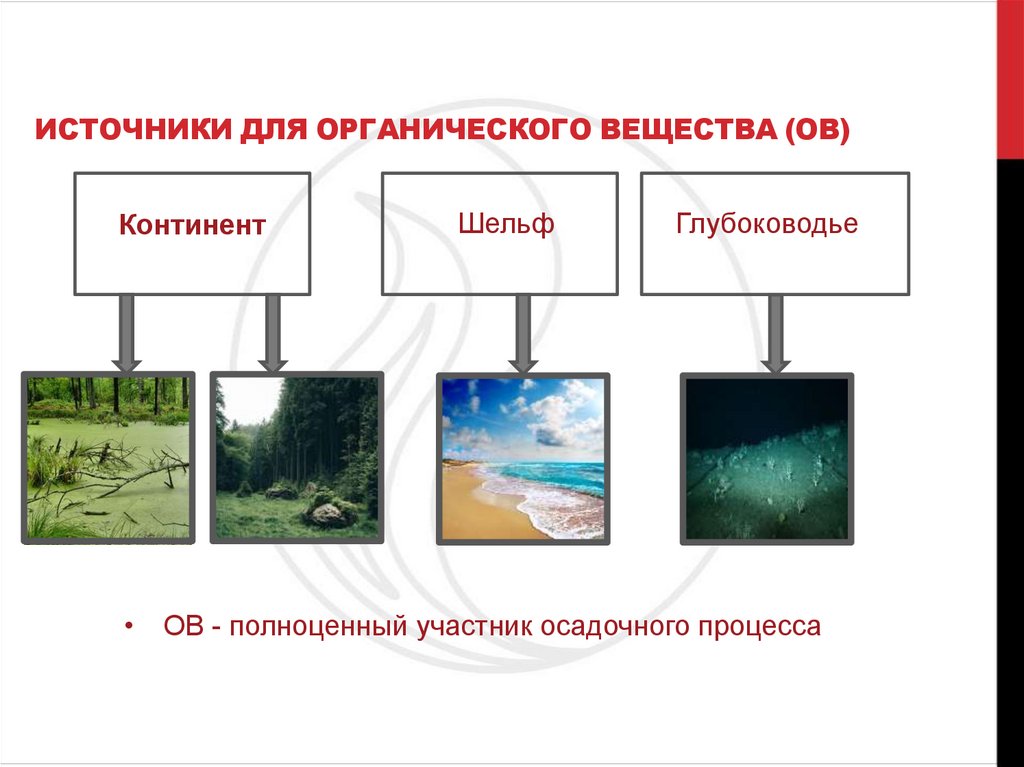 ИСТОЧНИКИ ДЛЯ ОРГАНИЧЕСКОГО ВЕЩЕСТВА (ОВ)

Континент

Шельф

Глубоководье

• ОВ - полноценный участник осадочного процесса